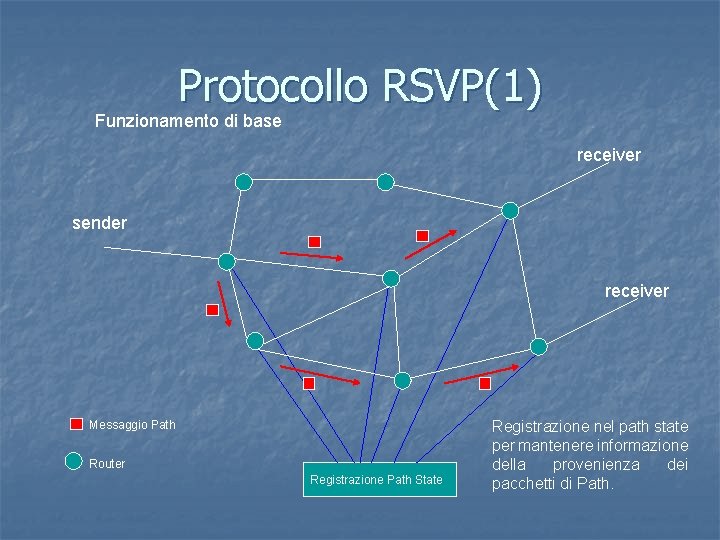 Protocollo RSVP(1)

Funzionamento di base

receiver

sender

receiver

Messaggio Path

Router

Registrazione Path State

Registrazione nel path state per mantenere informazione della provenienza dei pacchetti di Path.